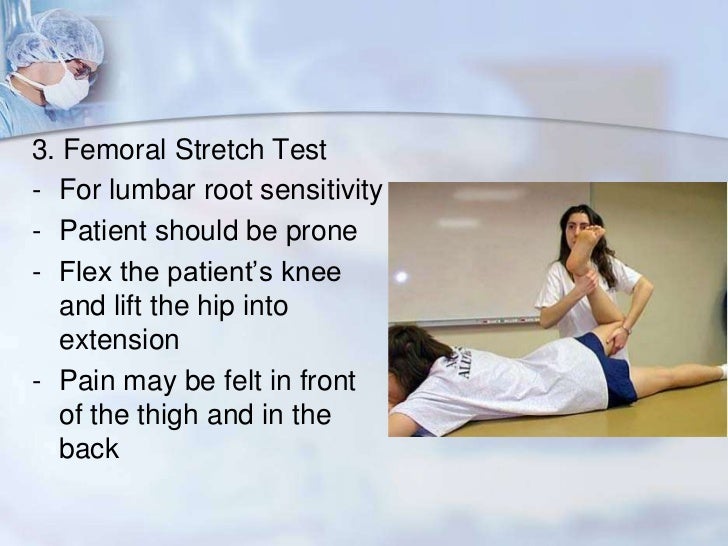 3. Femoral Stretch Test
- For lumbar root sensitivity
- Patient should be prone
- Flex the patient's knee and lift the hip into extension
- Pain may be felt in front of the thigh and in the back